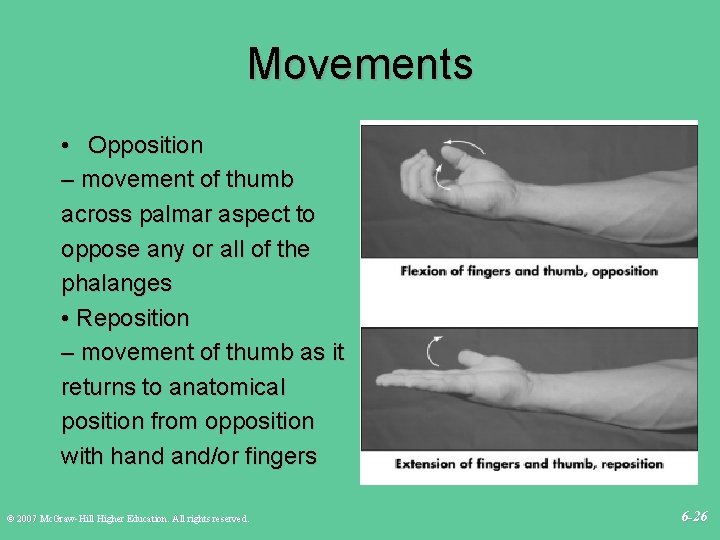 Movements

• Opposition
– movement of thumb across palmar aspect to oppose any or all of the phalanges
• Reposition
– movement of thumb as it returns to anatomical position from opposition with hand and/or fingers

Flexion of fingers and thumb, opposition

Extension of fingers and thumb, reposition

© 2007 McGraw-Hill Higher Education. All rights reserved.

6-26